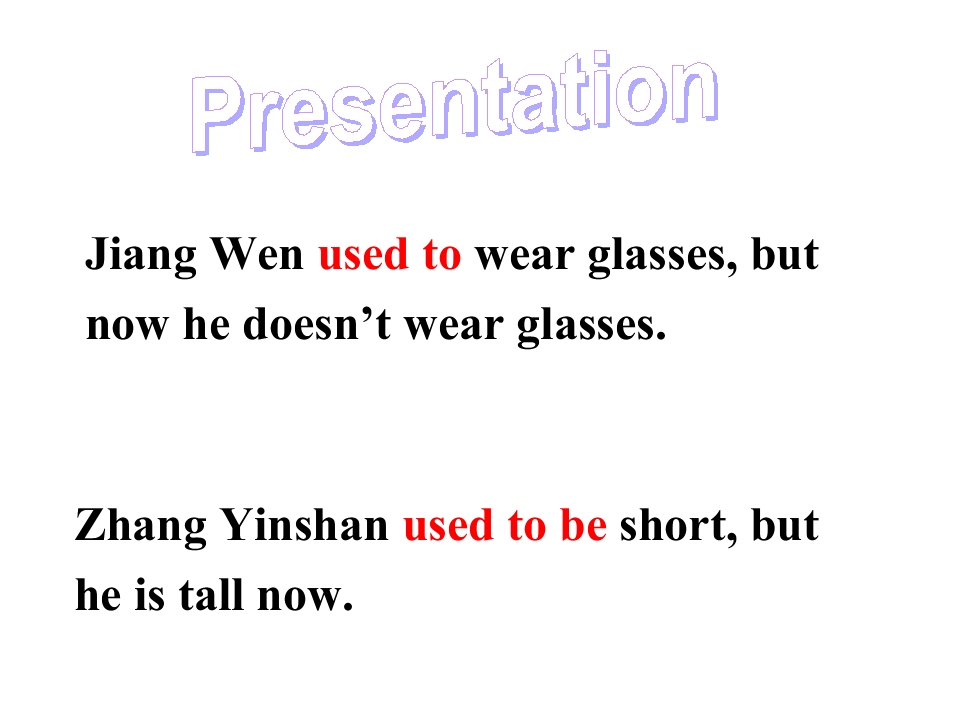 Presentation

Jiang Wen used to wear glasses, but now he doesn't wear glasses.

Zhang Yinshan used to be short, but he is tall now.